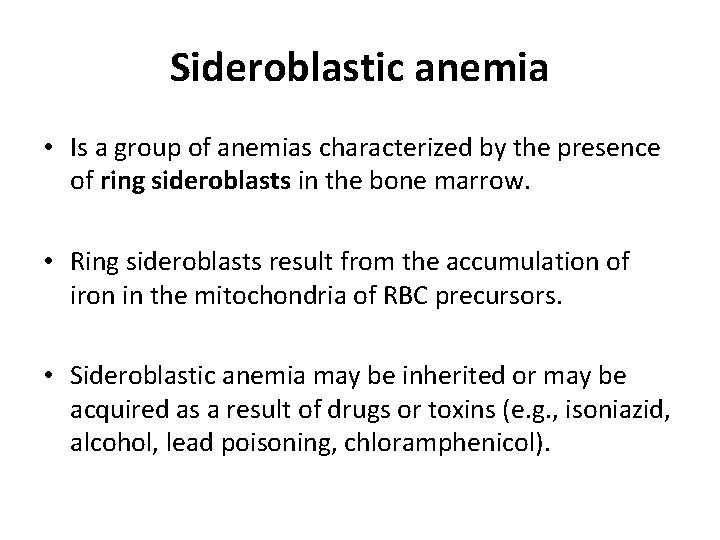 Sideroblastic anemia

• Is a group of anemias characterized by the presence of ring sideroblasts in the bone marrow.

• Ring sideroblasts result from the accumulation of iron in the mitochondria of RBC precursors.

• Sideroblastic anemia may be inherited or may be acquired as a result of drugs or toxins (e.g., isoniazid, alcohol, lead poisoning, chloramphenicol).